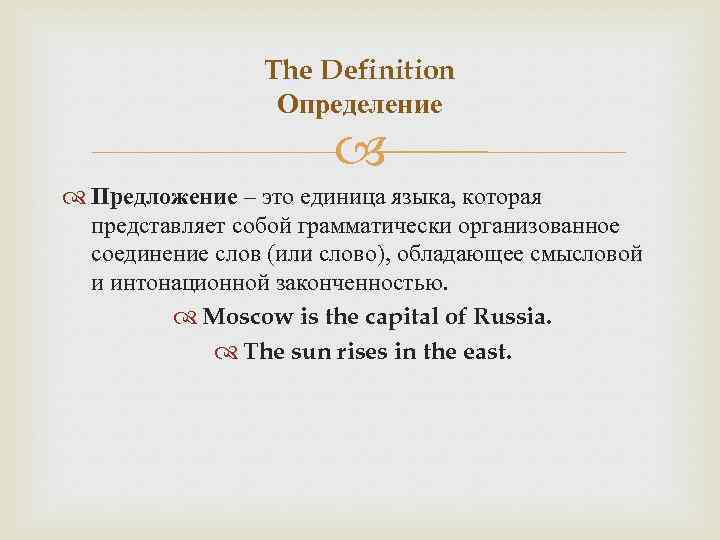 The Definition
Определение

Предложение – это единица языка, которая представляет собой грамматически организованное соединение слов (или слово), обладающее смысловой и интонационной законченностью.

Moscow is the capital of Russia.

The sun rises in the east.